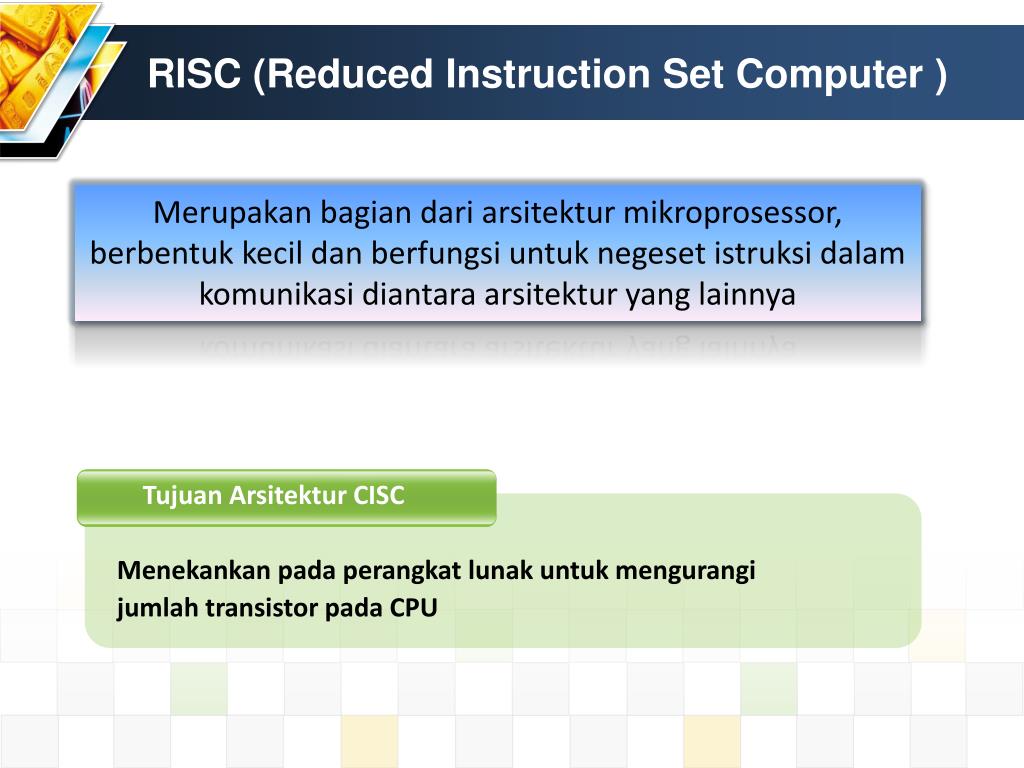 RISC (Reduced Instruction Set Computer )

Merupakan bagian dari arsitektur mikroprosessor, berbentuk kecil dan berfungsi untuk negeset istruksi dalam komunikasi diantara arsitektur yang lainnya

Tujuan Arsitektur CISC

Menekankan pada perangkat lunak untuk mengurangi jumlah transistor pada CPU